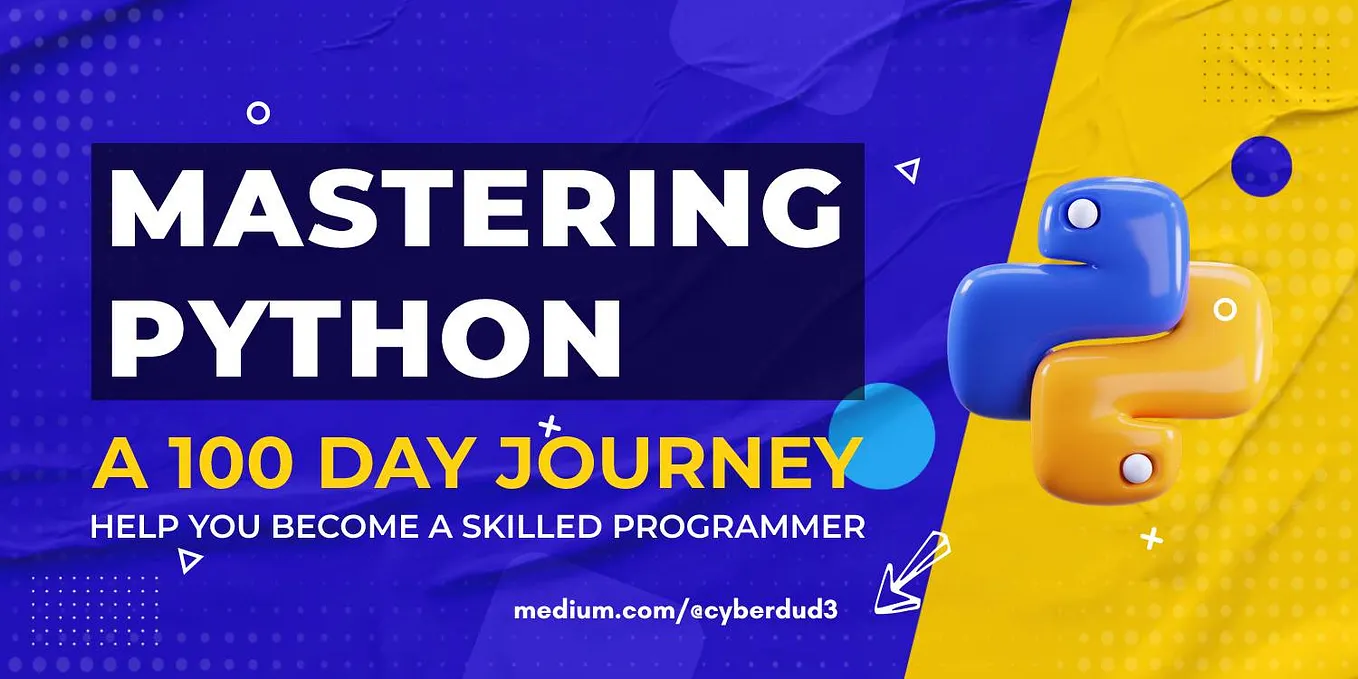 MASTERING PYTHON

A 100 DAY JOURNEY

HELP YOU BECOME A SKILLED PROGRAMMER

medium.com/@cyberdud3